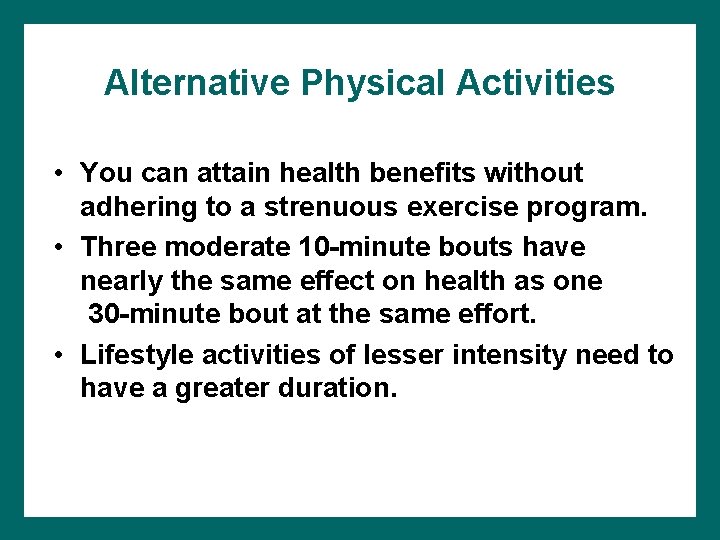 Alternative Physical Activities

• You can attain health benefits without adhering to a strenuous exercise program.

• Three moderate 10-minute bouts have nearly the same effect on health as one 30-minute bout at the same effort.

• Lifestyle activities of lesser intensity need to have a greater duration.